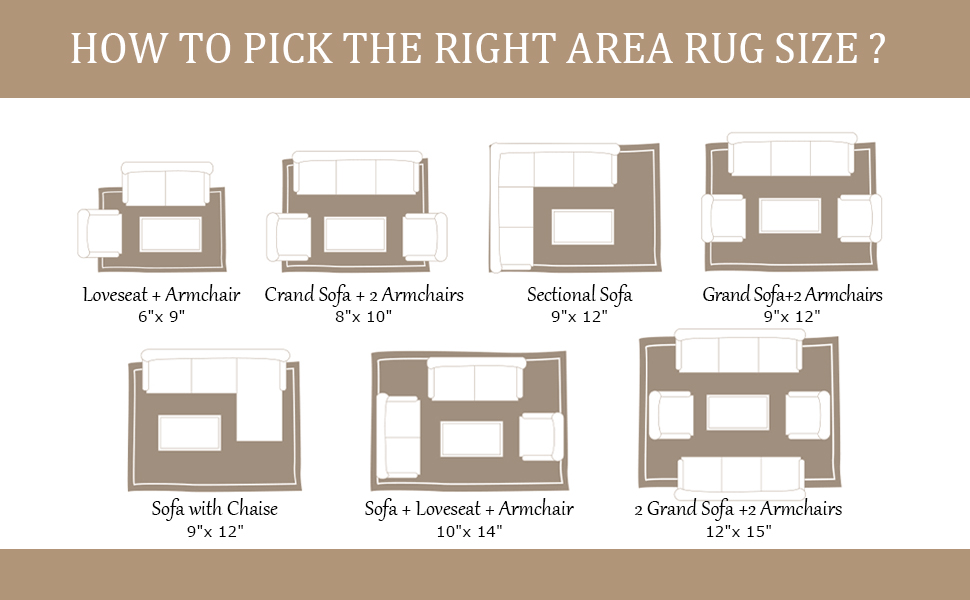 HOW TO PICK THE RIGHT AREA RUG SIZE ?

Loveseat + Armchair
6"x 9"

Crand Sofa + 2 Armchairs
8"x 10"

Sectional Sofa
9"x 12"

Grand Sofa+2 Armchairs
9"x 12"

Sofa with Chaise
9"x 12"

Sofa + Loveseat + Armchair
10"x 14"

2 Grand Sofa +2 Armchairs
12"x 15"